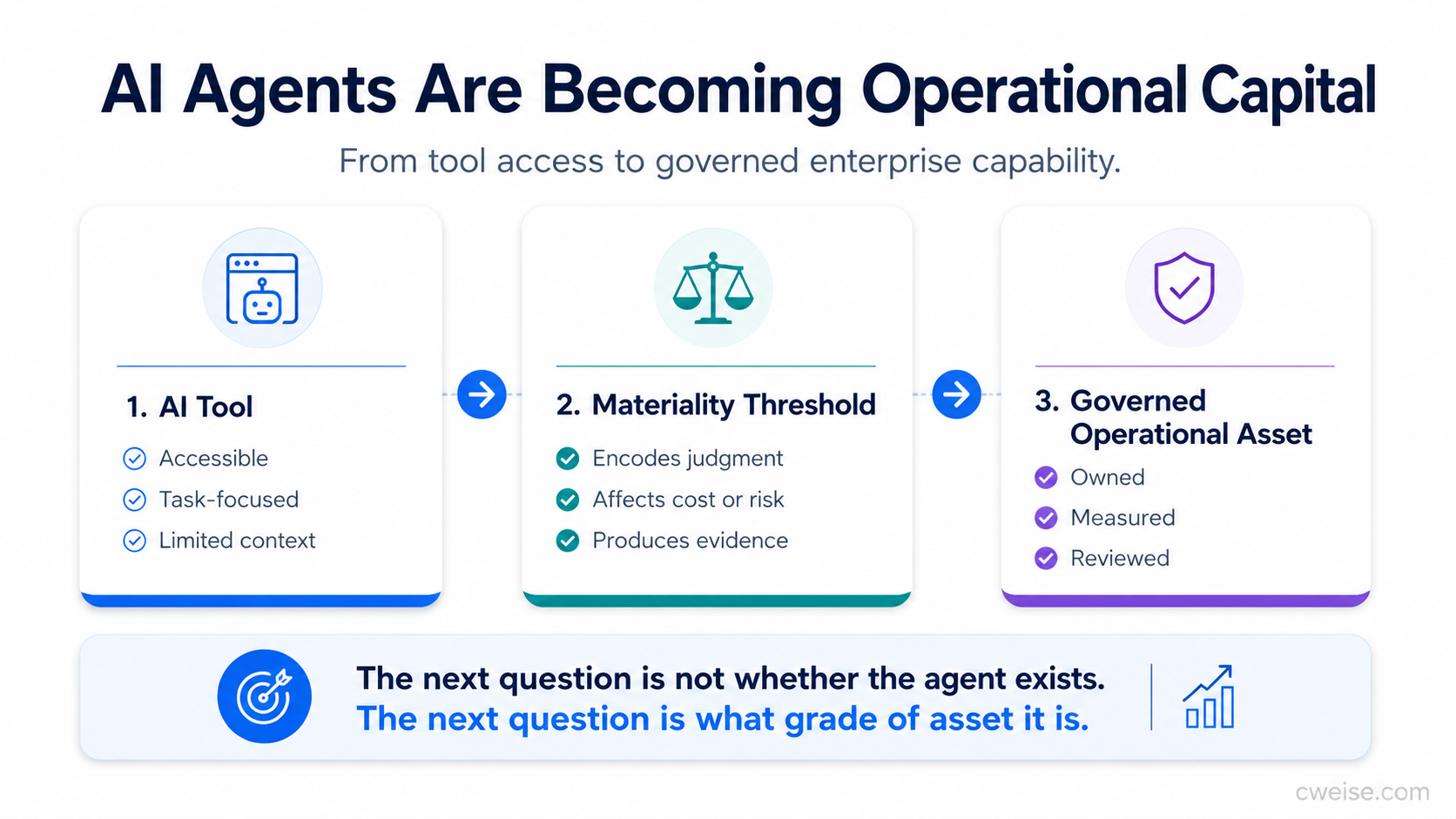 AI Agents Are Becoming Operational Capital

From tool access to governed enterprise capability.

1. AI Tool

Accessible
Task-focused
Limited context

2. Materiality Threshold

Encodes judgment
Affects cost or risk
Produces evidence

3. Governed Operational Asset

Owned
Measured
Reviewed

The next question is not whether the agent exists.
The next question is what grade of asset it is.

cweise.com